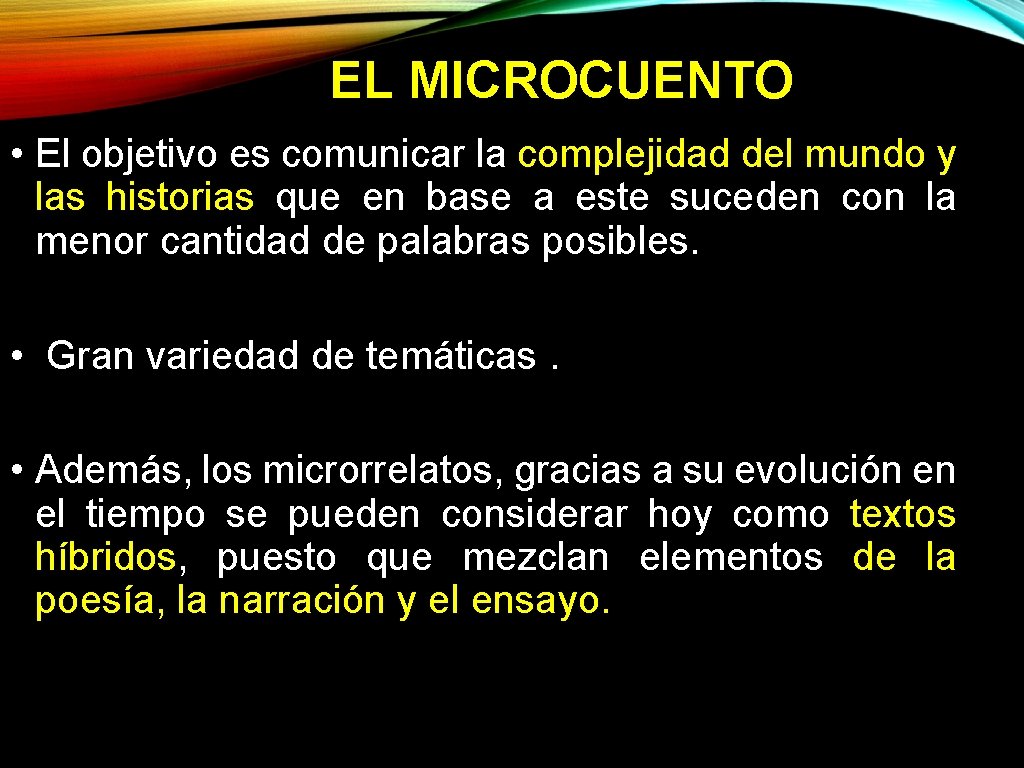 EL MICROCUENTO

• El objetivo es comunicar la complejidad del mundo y las historias que en base a este suceden con la menor cantidad de palabras posibles.

• Gran variedad de temáticas .

• Además, los microrrelatos, gracias a su evolución en el tiempo se pueden considerar hoy como textos híbridos, puesto que mezclan elementos de la poesía, la narración y el ensayo.